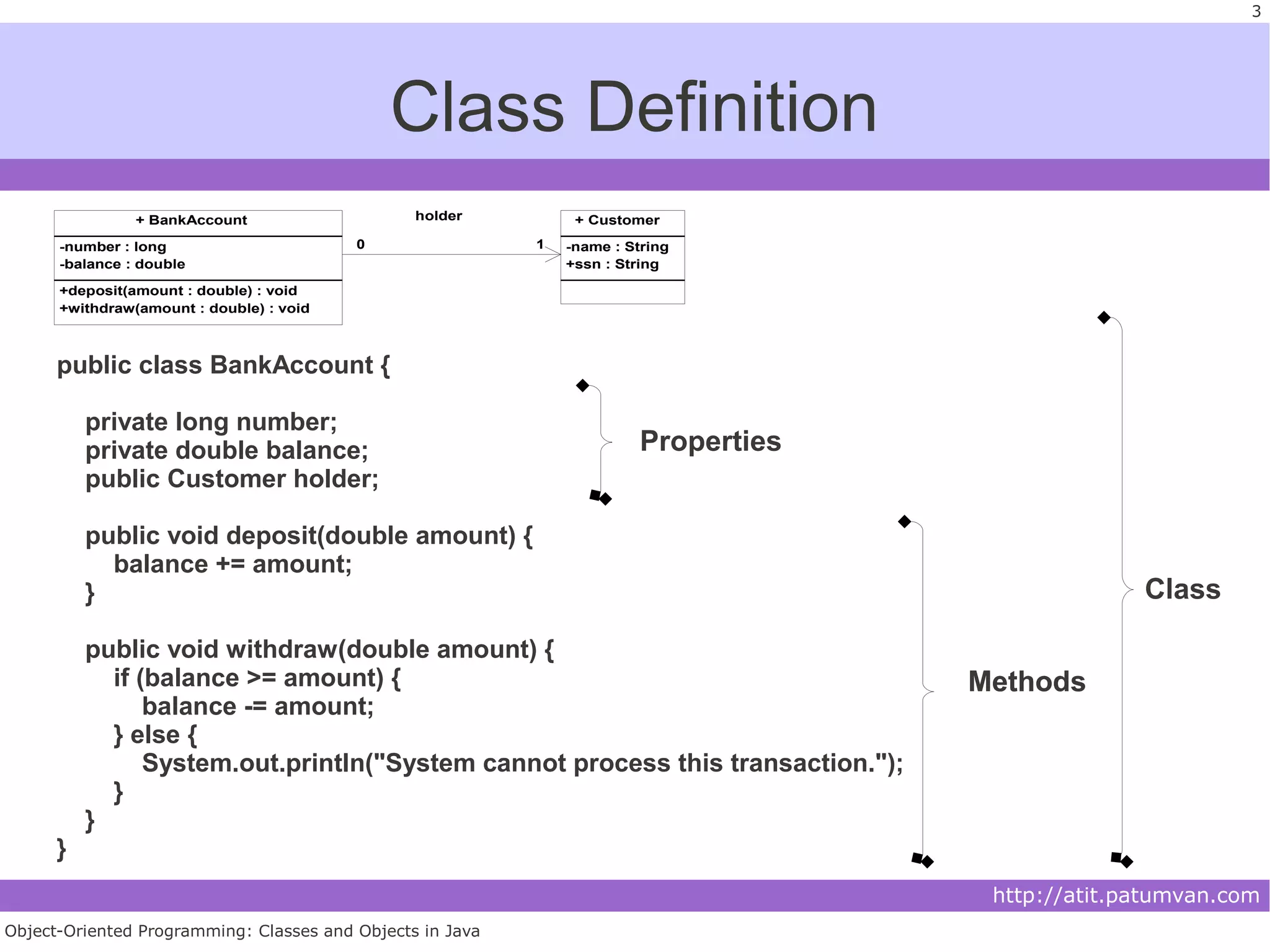 3

Class Definition

+ BankAccount
-number : long
-balance : double
+deposit(amount : double) : void
+withdraw(amount : double) : void

holder
0
1

+ Customer
-name : String
+ssn : String

public class BankAccount {

private long number;
private double balance;
public Customer holder;

public void deposit(double amount) {
balance += amount;
}

public void withdraw(double amount) {
if (balance >= amount) {
balance -= amount;
} else {
System.out.println("System cannot process this transaction.");
}
}
}

Properties

Methods

Class

http://atit.patumvan.com

Object-Oriented Programming: Classes and Objects in Java